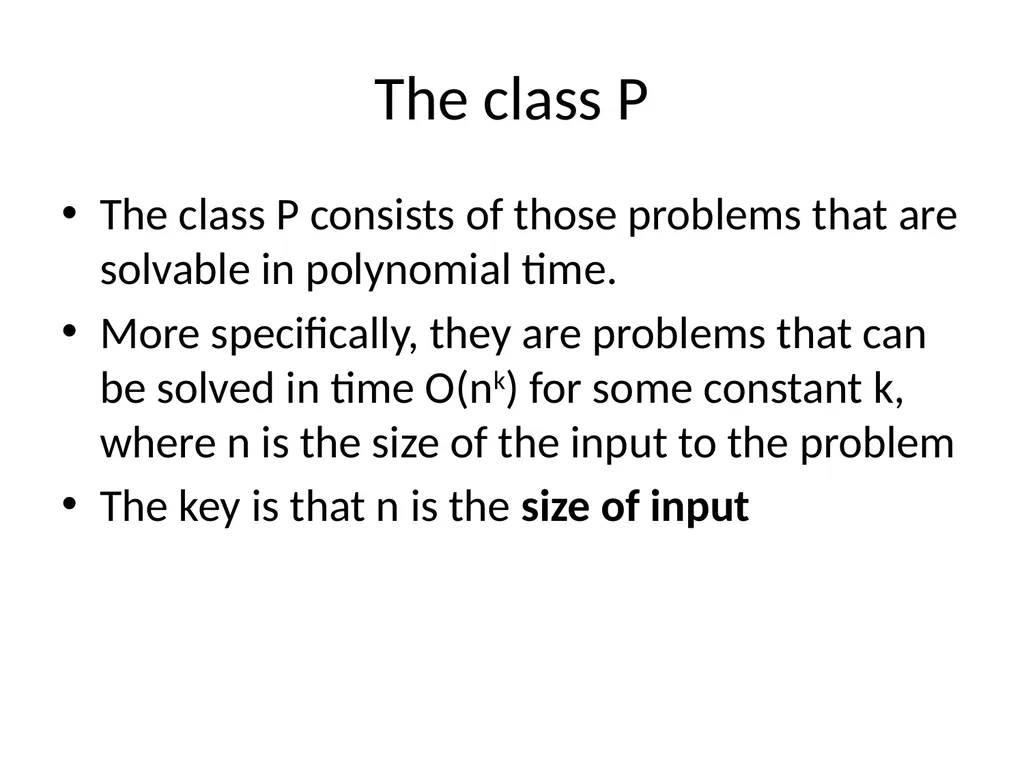 The class P

• The class P consists of those problems that are solvable in polynomial time.
• More specifically, they are problems that can be solved in time $O(n^k)$ for some constant k, where n is the size of the input to the problem
• The key is that n is the **size of input**